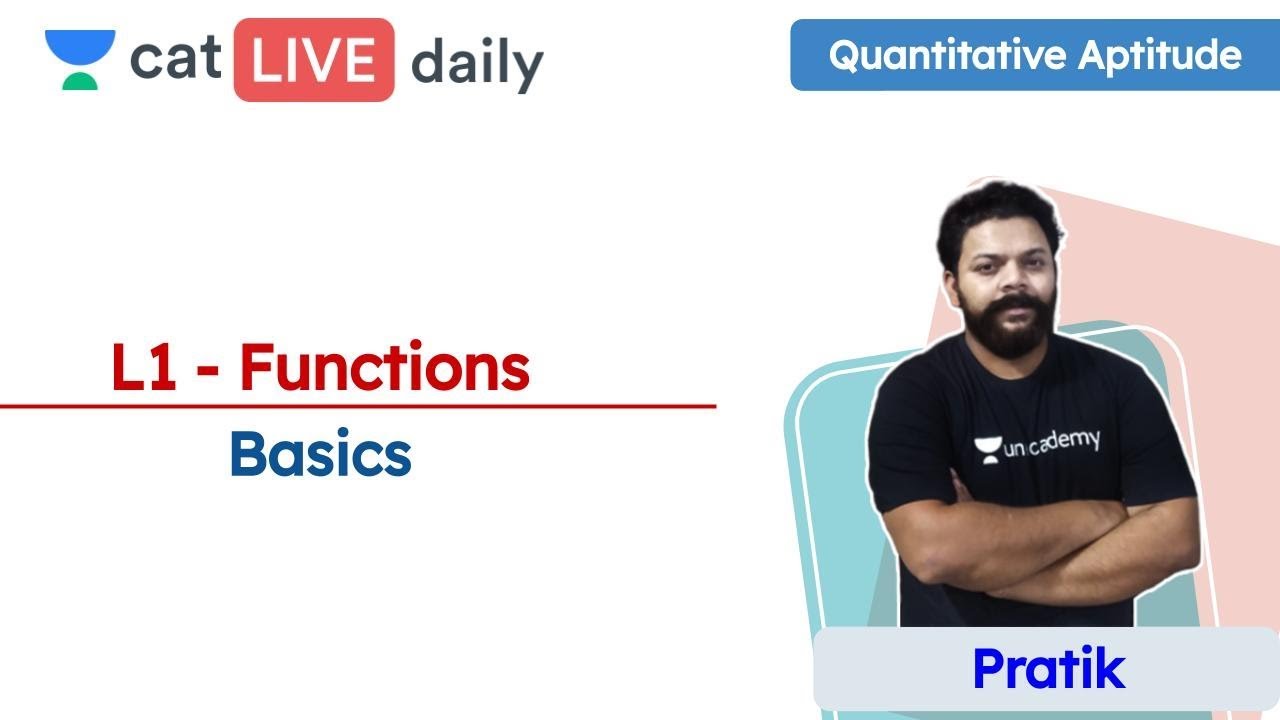 cat LIVE daily

Quantitative Aptitude

L1 - Functions

Basics

unacademy

Pratik